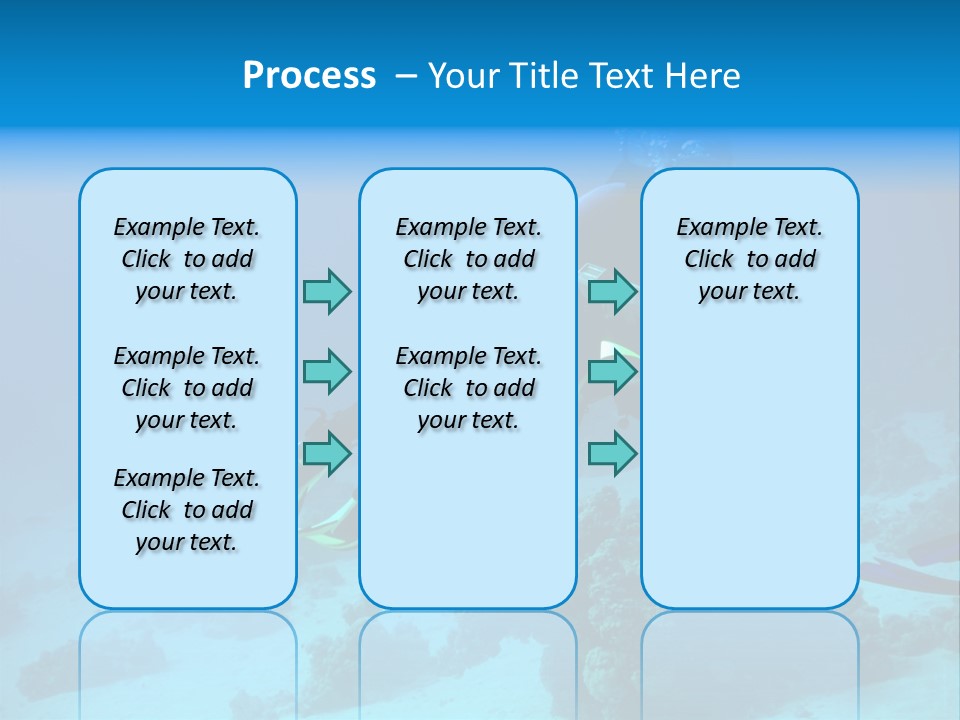 Process – Your Title Text Here

Example Text. Click to add your text.

Example Text. Click to add your text.

Example Text. Click to add your text.

Example Text. Click to add your text.

Example Text. Click to add your text.

Example Text. Click to add your text.